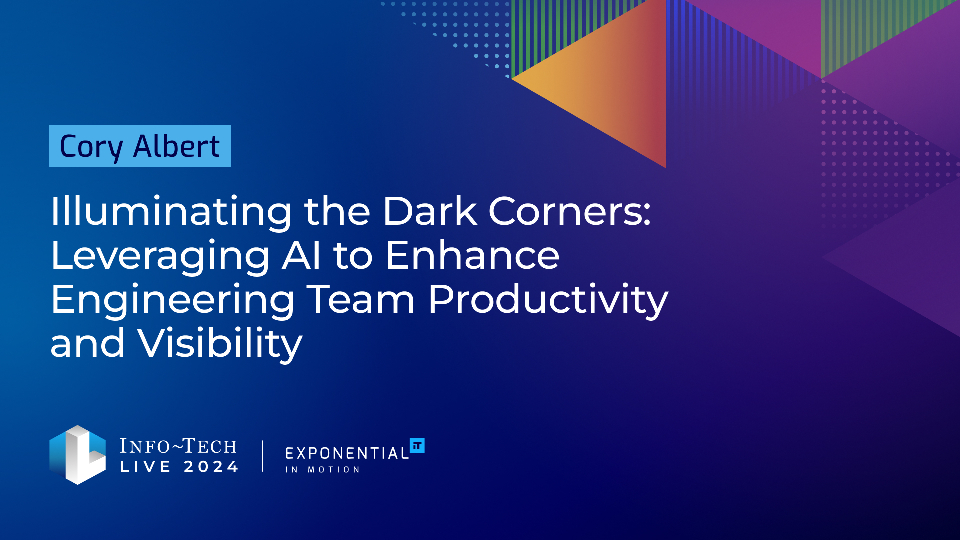 Cory Albert

Illuminating the Dark Corners: Leveraging AI to Enhance Engineering Team Productivity and Visibility

INFO~TECH LIVE 2024

EXPONENTIAL IT IN MOTION